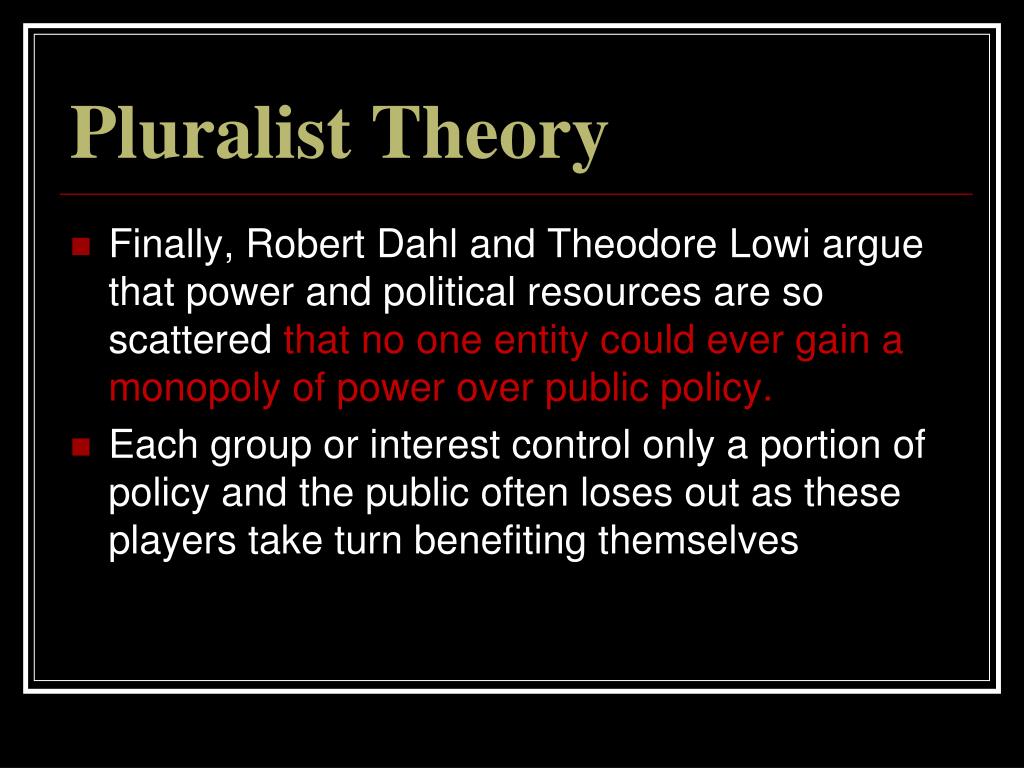 Pluralist Theory

- Finally, Robert Dahl and Theodore Lowi argue that power and political resources are so scattered that no one entity could ever gain a monopoly of power over public policy.
- Each group or interest control only a portion of policy and the public often loses out as these players take turn benefiting themselves